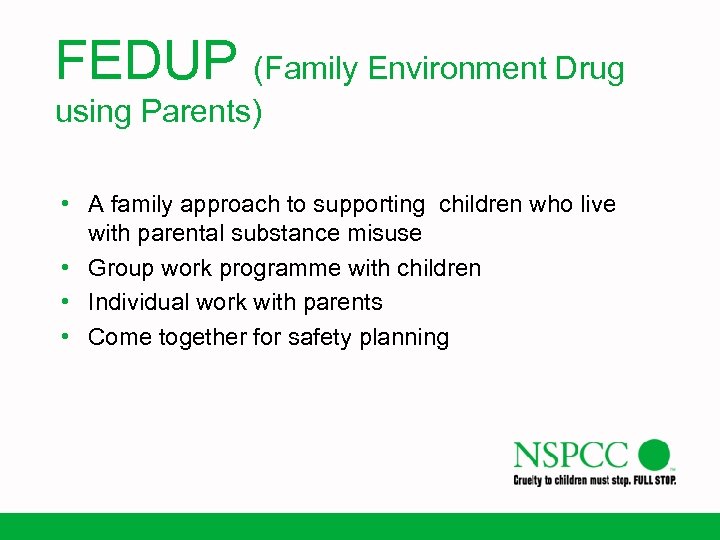 FEDUP (Family Environment Drug using Parents)

• A family approach to supporting children who live with parental substance misuse
• Group work programme with children
• Individual work with parents
• Come together for safety planning

NSPCC
Cruelty to children must stop. FULL STOP.